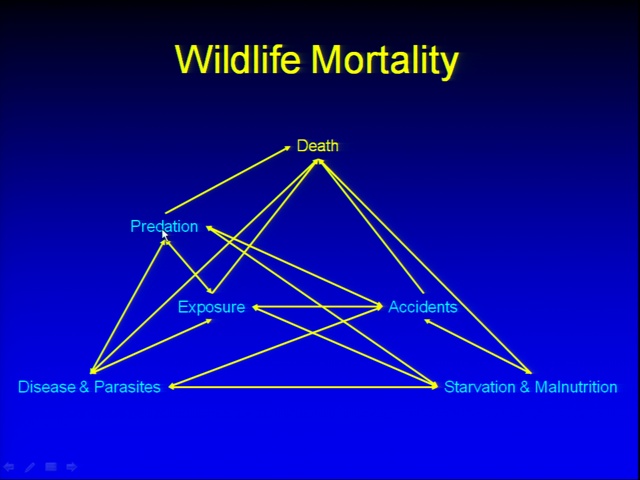 Wildlife Mortality

Death

Predation

Exposure

Accidents

Disease & Parasites

Starvation & Malnutrition